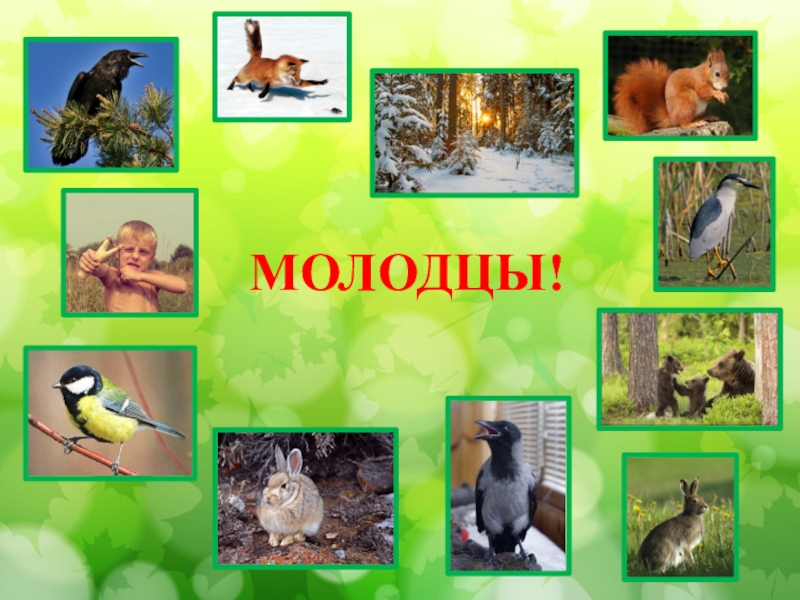 МОЛОДЦЫ!